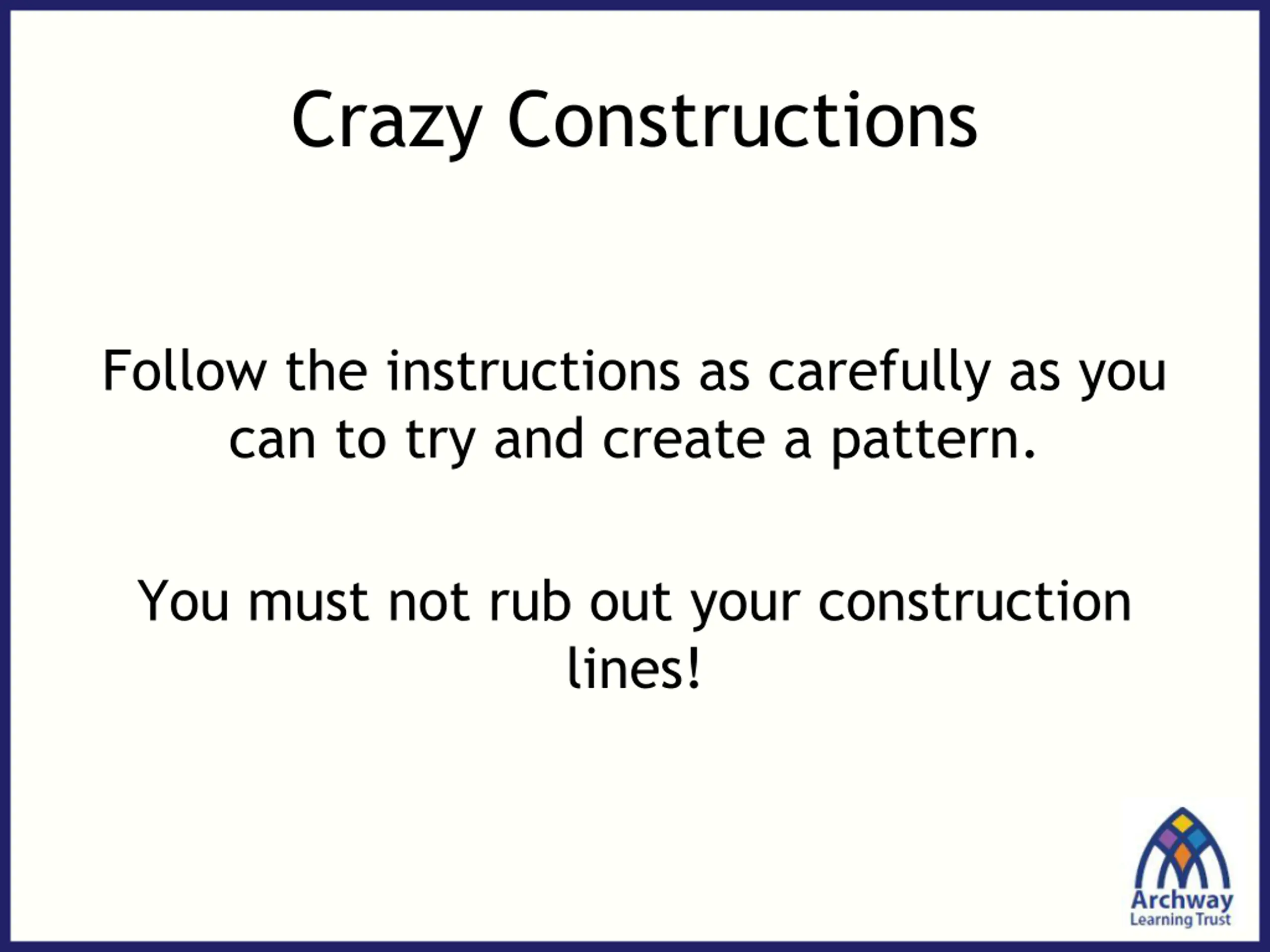 Crazy Constructions

Follow the instructions as carefully as you can to try and create a pattern.

You must not rub out your construction lines!

Archway
Learning Trust